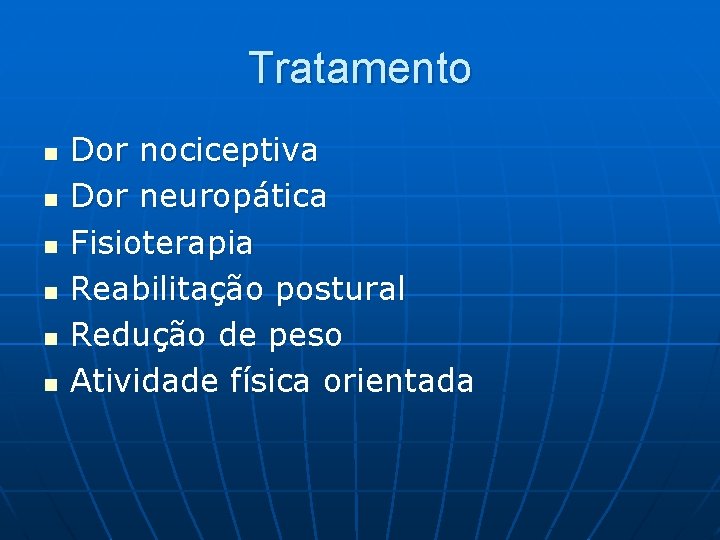 Tratamento

- Dor nociceptiva
- Dor neuropática
- Fisioterapia
- Reabilitação postural
- Redução de peso
- Atividade física orientada